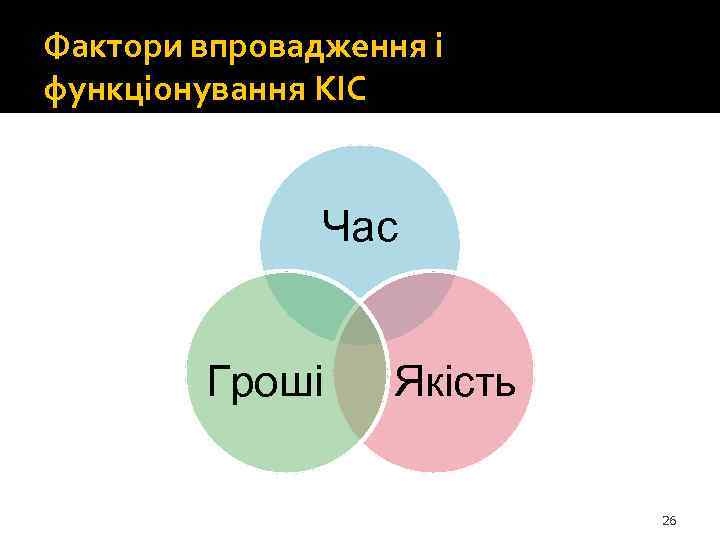 Фактори впровадження і функціонування КІС

Час

Гроші

Якість

26